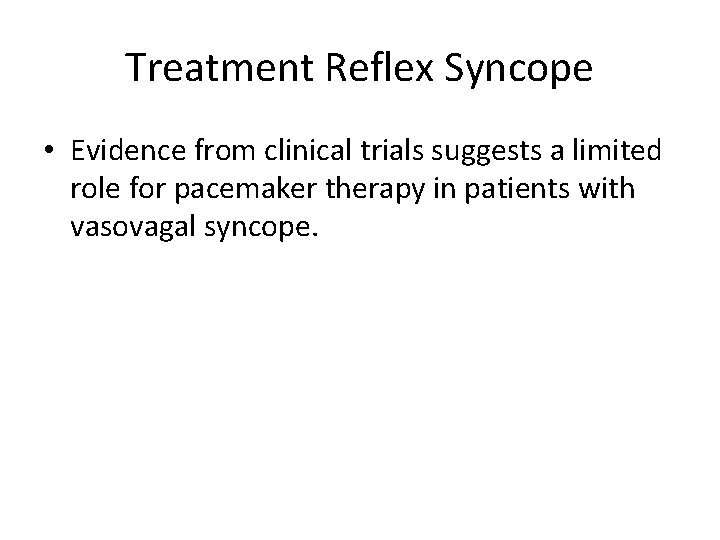 Treatment Reflex Syncope

• Evidence from clinical trials suggests a limited role for pacemaker therapy in patients with vasovagal syncope.